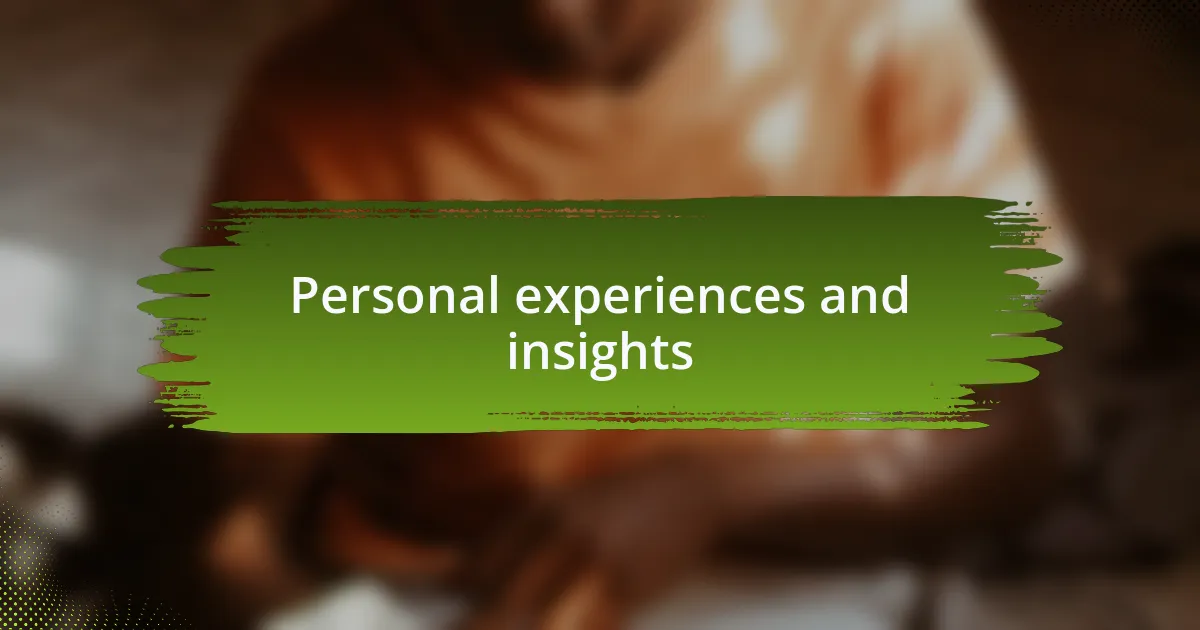 Personal experiences and insights